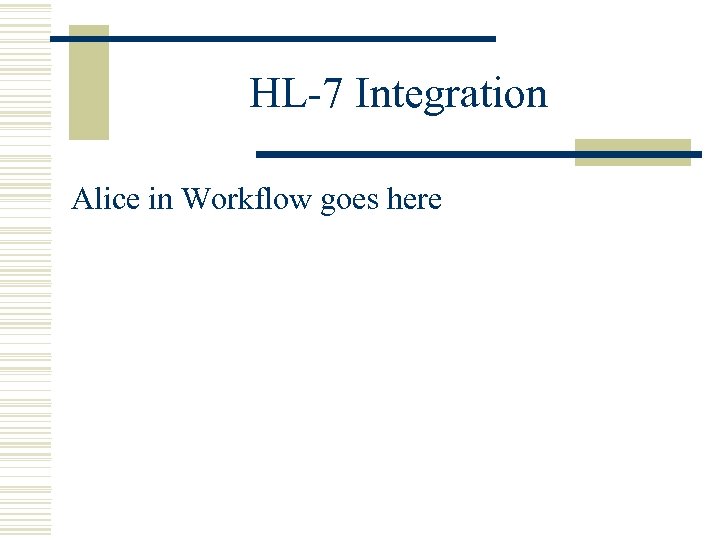 HL-7 Integration

Alice in Workflow goes here